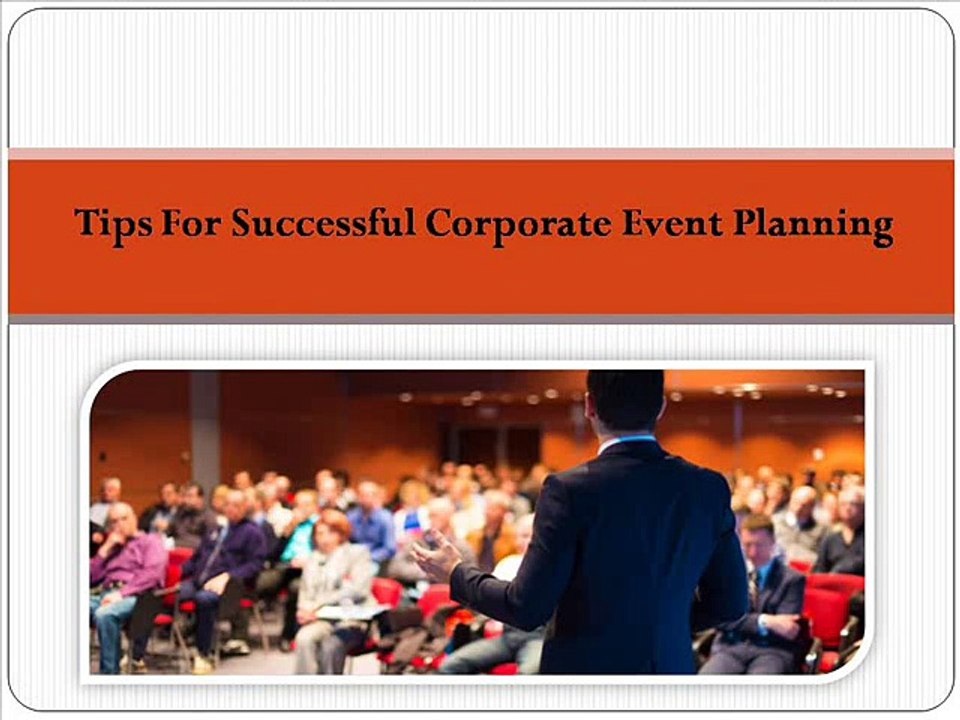 Tips For Successful Corporate Event Planning